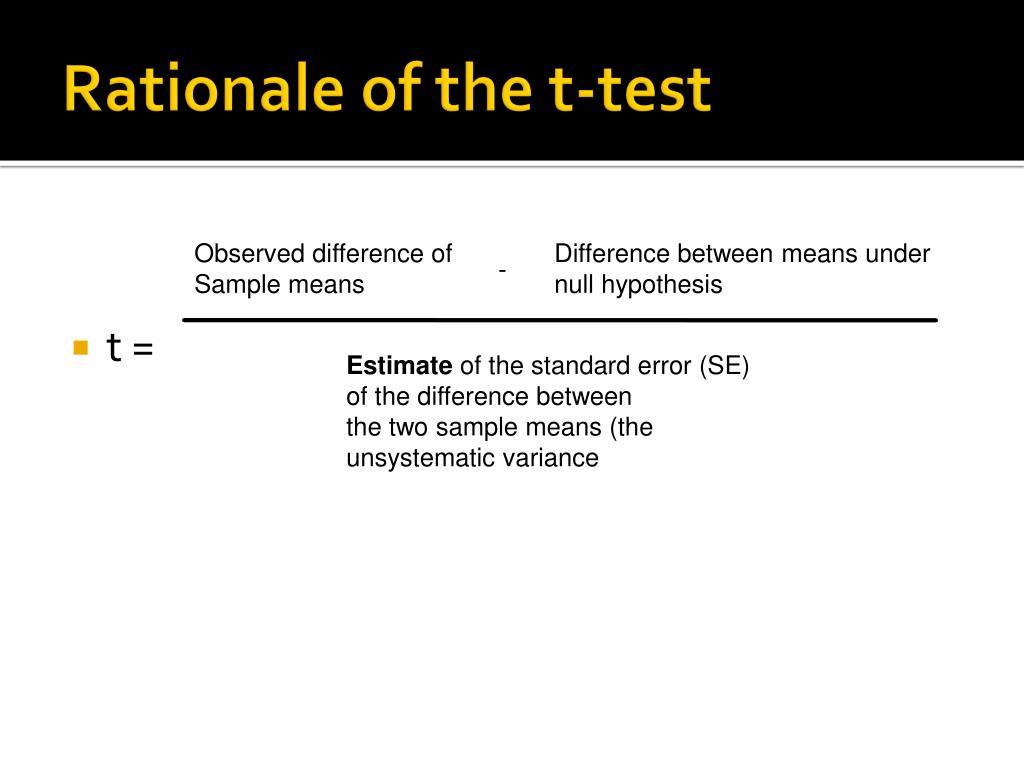 Rationale of the t-test

Observed difference of Sample means - Difference between means under null hypothesis

t =

Estimate of the standard error (SE) of the difference between the two sample means (the unsystematic variance